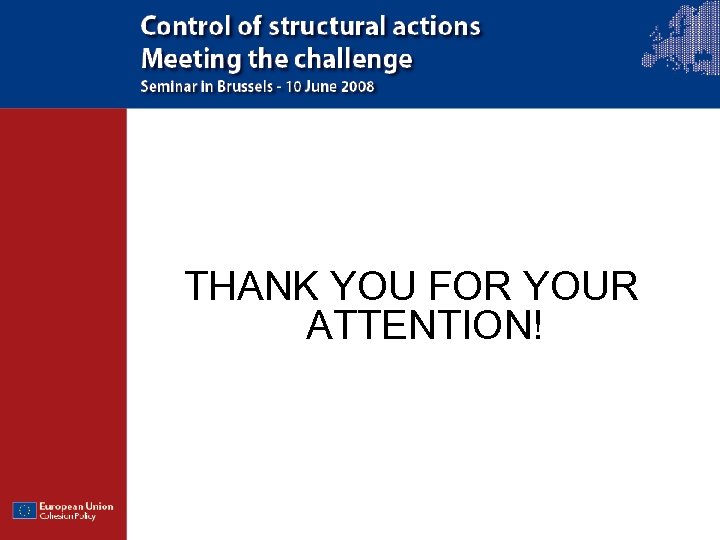 Control of structural actions
Meeting the challenge
Seminar in Brussels - 10 June 2008

THANK YOU FOR YOUR ATTENTION!

European Union
Cohesion Policy